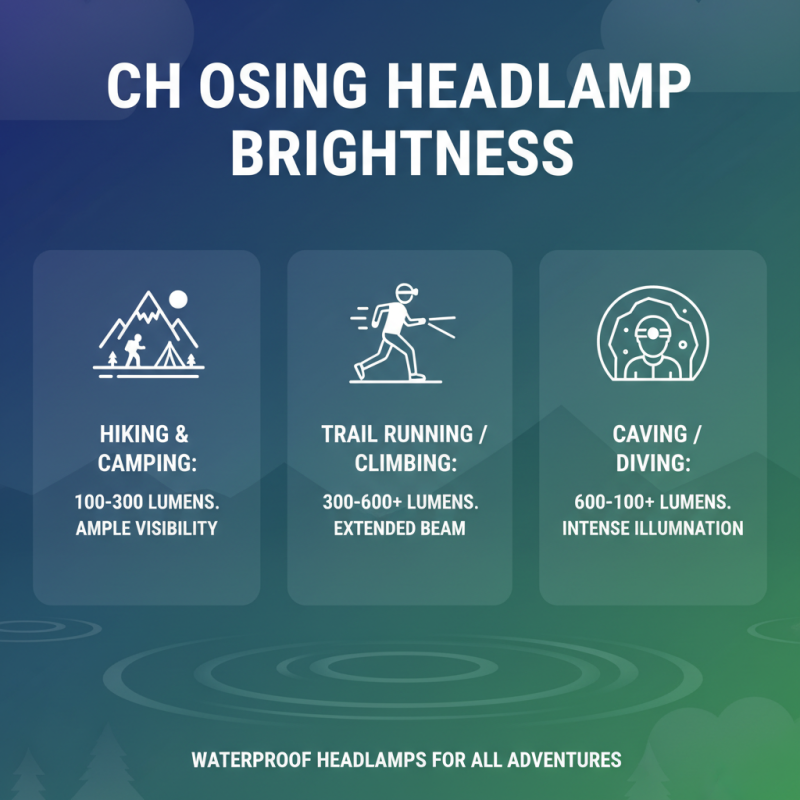 CH OSING HEADLAMP BRIGHTNESS

HIKING & CAMPING:

100-300 LUMENS. AMPLE VISIBILITY

TRAIL RUNNING / CLIMBING:

300-600+ LUMENS. EXTENDED BEAM

CAVING / DIVING:

600-100+ LUMENS. INTENSE ILLUMNATION

WATERPROOF HEADLAMPS FOR ALL ADVENTURES